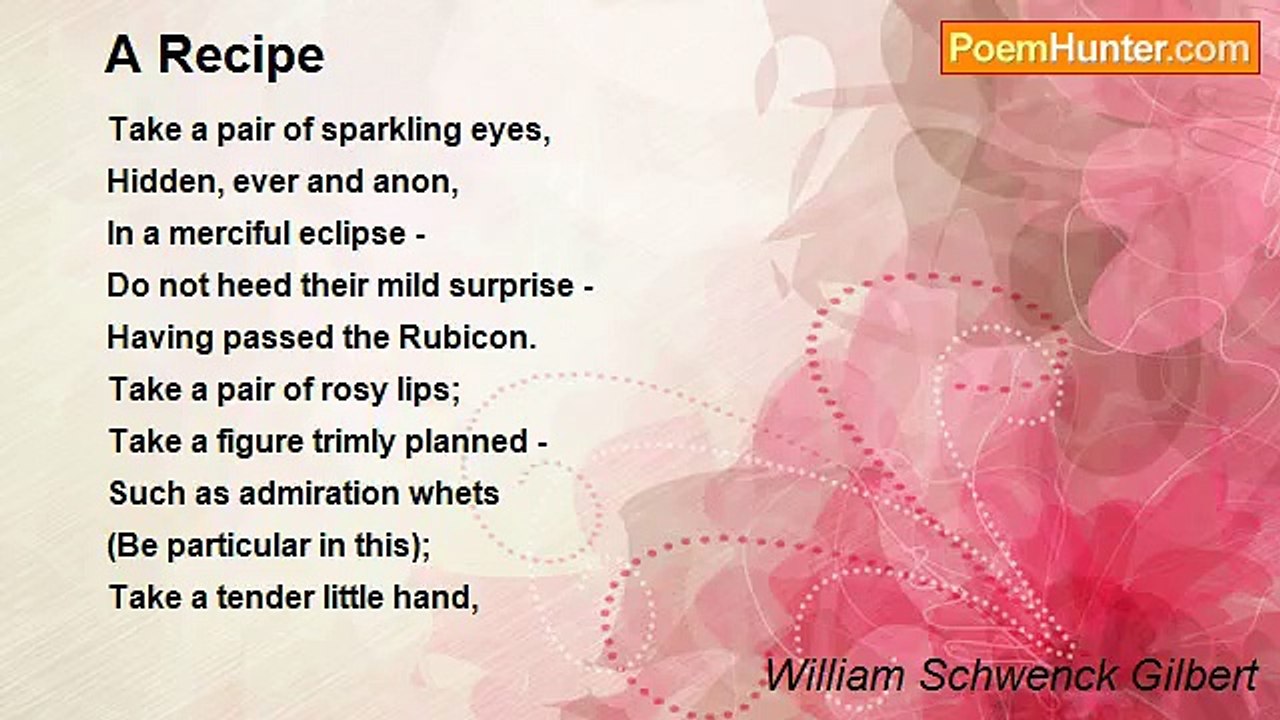 A Recipe

PoemHunter.com

Take a pair of sparkling eyes,
Hidden, ever and anon,
In a merciful eclipse -
Do not heed their mild surprise -
Having passed the Rubicon.
Take a pair of rosy lips;
Take a figure trimly planned -
Such as admiration whets
(Be particular in this);
Take a tender little hand,

William Schwenck Gilbert